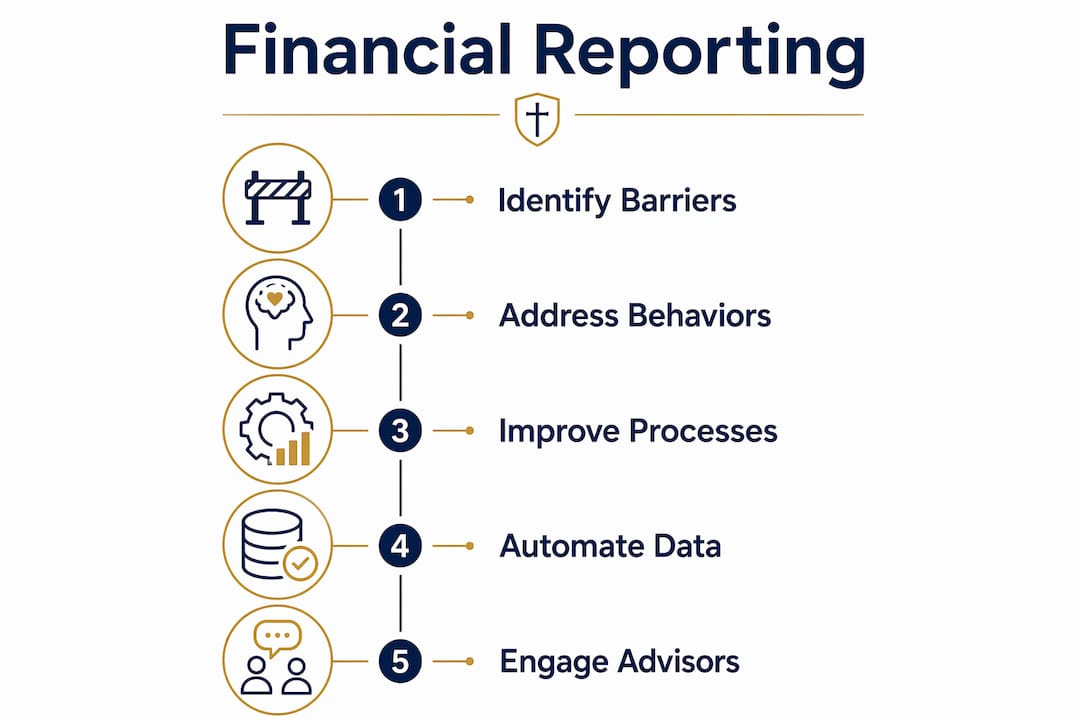 Financial Reporting

1 Identify Barriers

2 Address Behaviors

3 Improve Processes

4 Automate Data

5 Engage Advisors